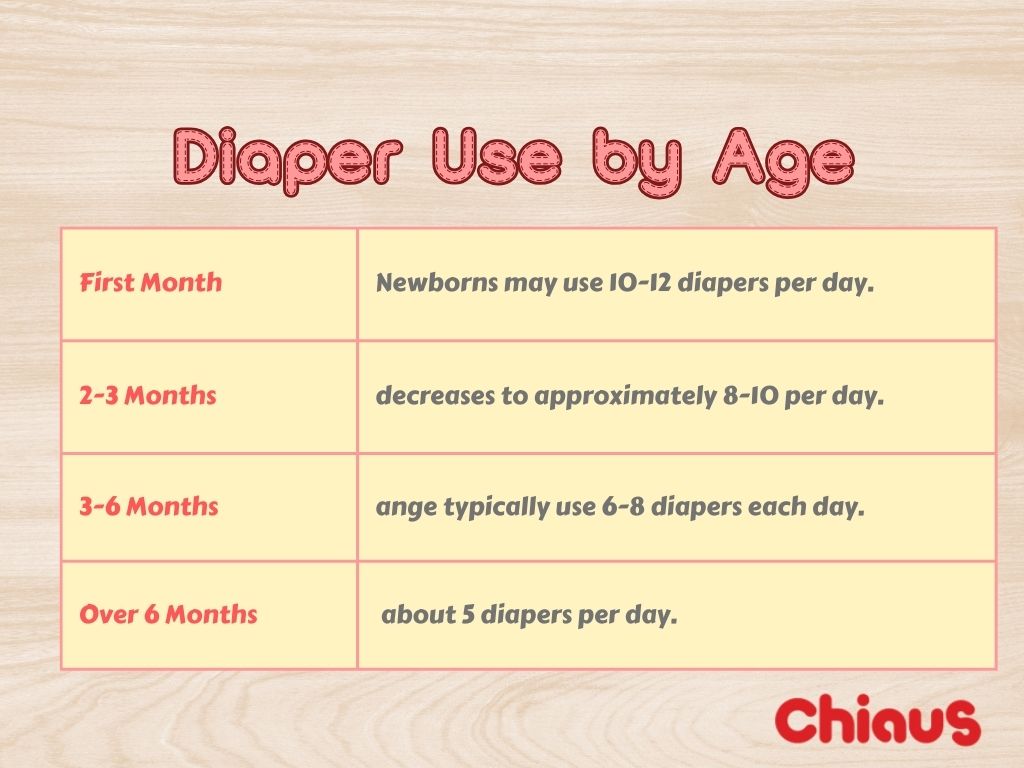 Diaper Use by Age

| First Month | Newborns may use 10-12 diapers per day. |
|---|---|
| 2-3 Months | decreases to approximately 8-10 per day. |
| 3-6 Months | ange typically use 6-8 diapers each day. |
| Over 6 Months | about 5 diapers per day. |

Chiaus